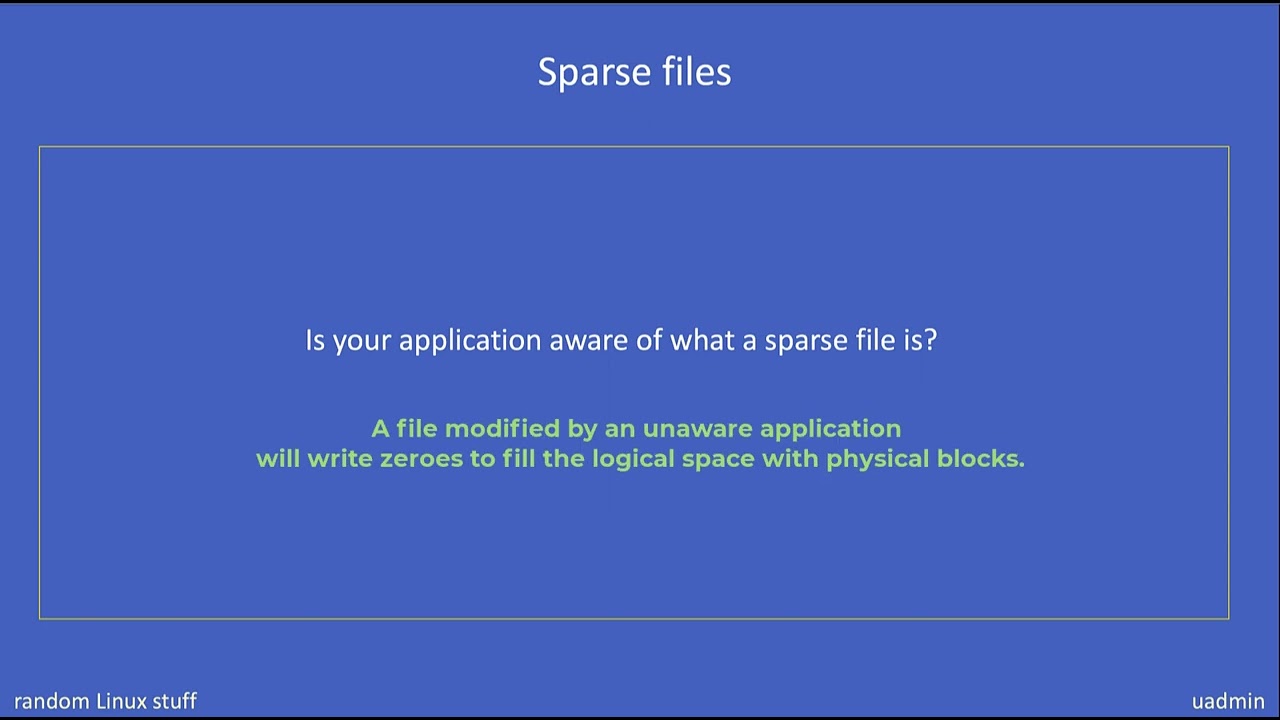 Sparse files

Is your application aware of what a sparse file is?

A file modified by an unaware application
will write zeroes to fill the logical space with physical blocks.

random Linux stuff

uadmin